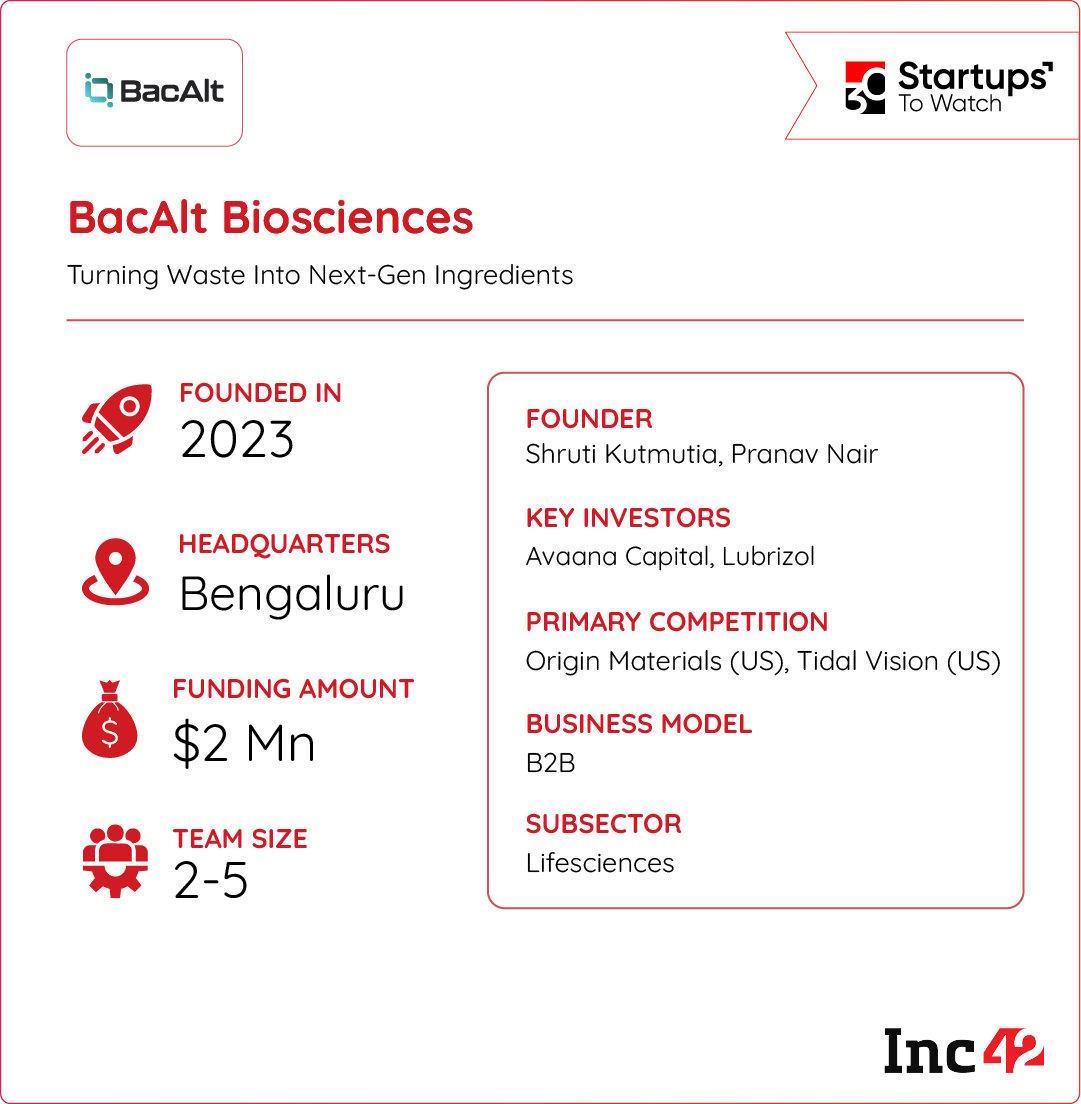 BacAlt

30 Startups To Watch

BacAlt Biosciences

Turning Waste Into Next-Gen Ingredients

FOUNDED IN
2023

HEADQUARTERS
Bengaluru

FUNDING AMOUNT
$2 Mn

TEAM SIZE
2-5

FOUNDER
Shruti Kutmutia, Pranav Nair

KEY INVESTORS
Avaana Capital, Lubrizol

PRIMARY COMPETITION
Origin Materials (US), Tidal Vision (US)

BUSINESS MODEL
B2B

SUBSECTOR
Lifesciences

Inc42